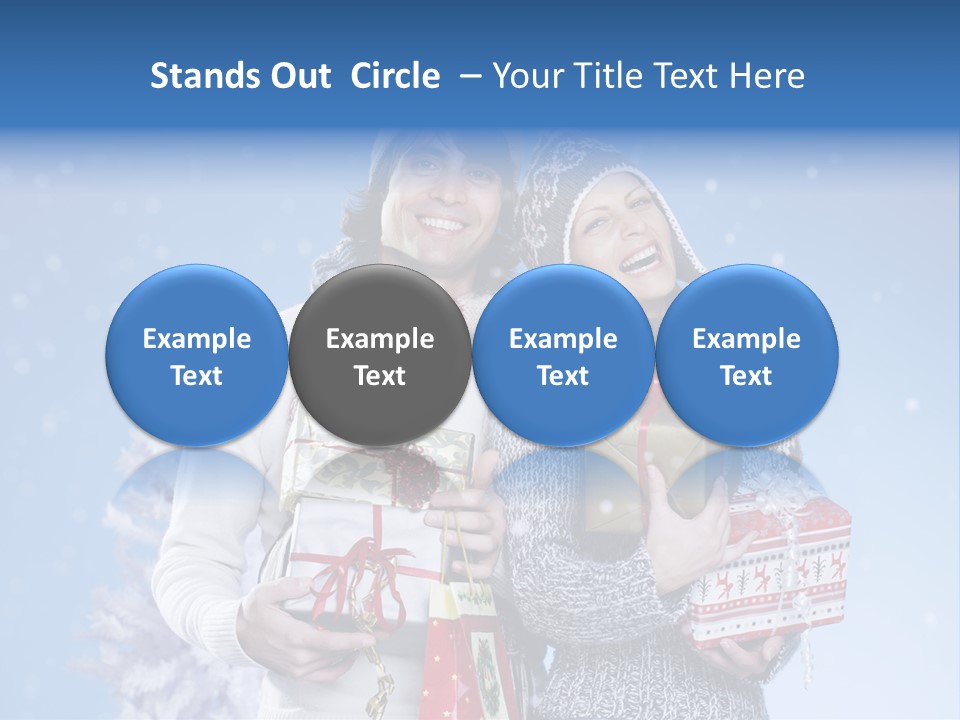 Stands Out Circle – Your Title Text Here

Example Text

Example Text

Example Text

Example Text